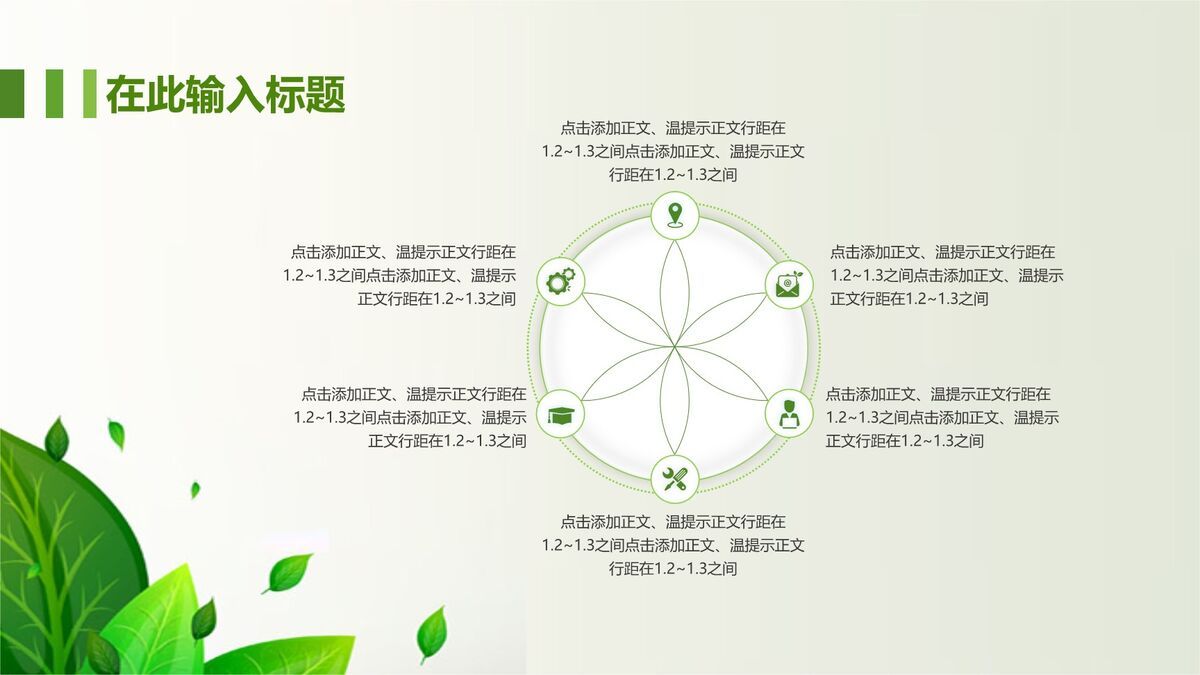 在此输入标题

点击添加正文、温提示正文行距在1.2~1.3之间点击添加正文、温提示正文行距在1.2~1.3之间

点击添加正文、温提示正文行距在1.2~1.3之间点击添加正文、温提示正文行距在1.2~1.3之间

点击添加正文、温提示正文行距在1.2~1.3之间点击添加正文、温提示正文行距在1.2~1.3之间

点击添加正文、温提示正文行距在1.2~1.3之间点击添加正文、温提示正文行距在1.2~1.3之间

点击添加正文、温提示正文行距在1.2~1.3之间点击添加正文、温提示正文行距在1.2~1.3之间

点击添加正文、温提示正文行距在1.2~1.3之间点击添加正文、温提示正文行距在1.2~1.3之间